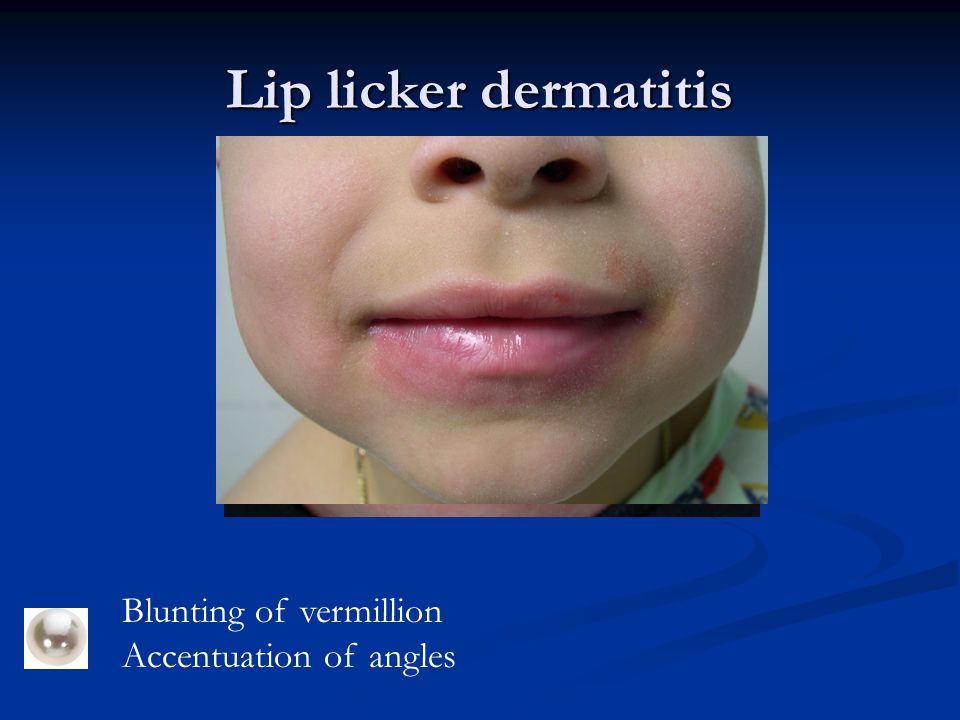 Lip licker dermatitis

Blunting of vermillion
Accentuation of angles